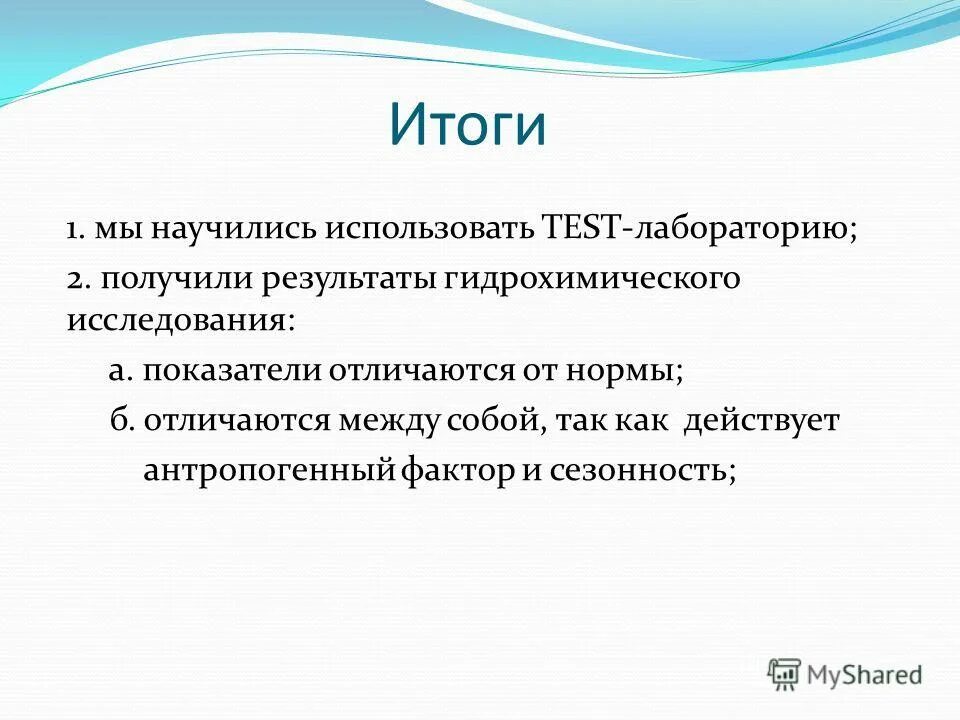 Итоги

1. мы научились использовать TEST-лабораторию;

2. получили результаты гидрохимического исследования:

а. показатели отличаются от нормы;

б. отличаются между собой, так как действует антропогенный фактор и сезонность;

MyShared